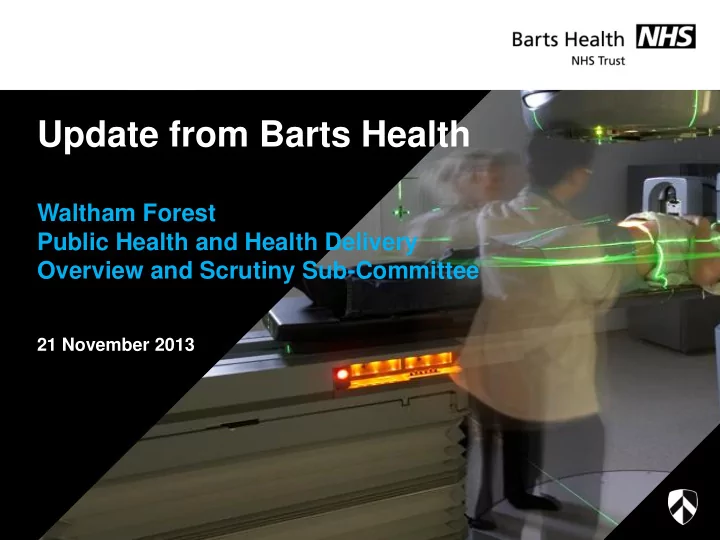 Barts Health NHS
NHS Trust

Update from Barts Health

Waltham Forest
Public Health and Health Delivery
Overview and Scrutiny Sub-Committee

21 November 2013